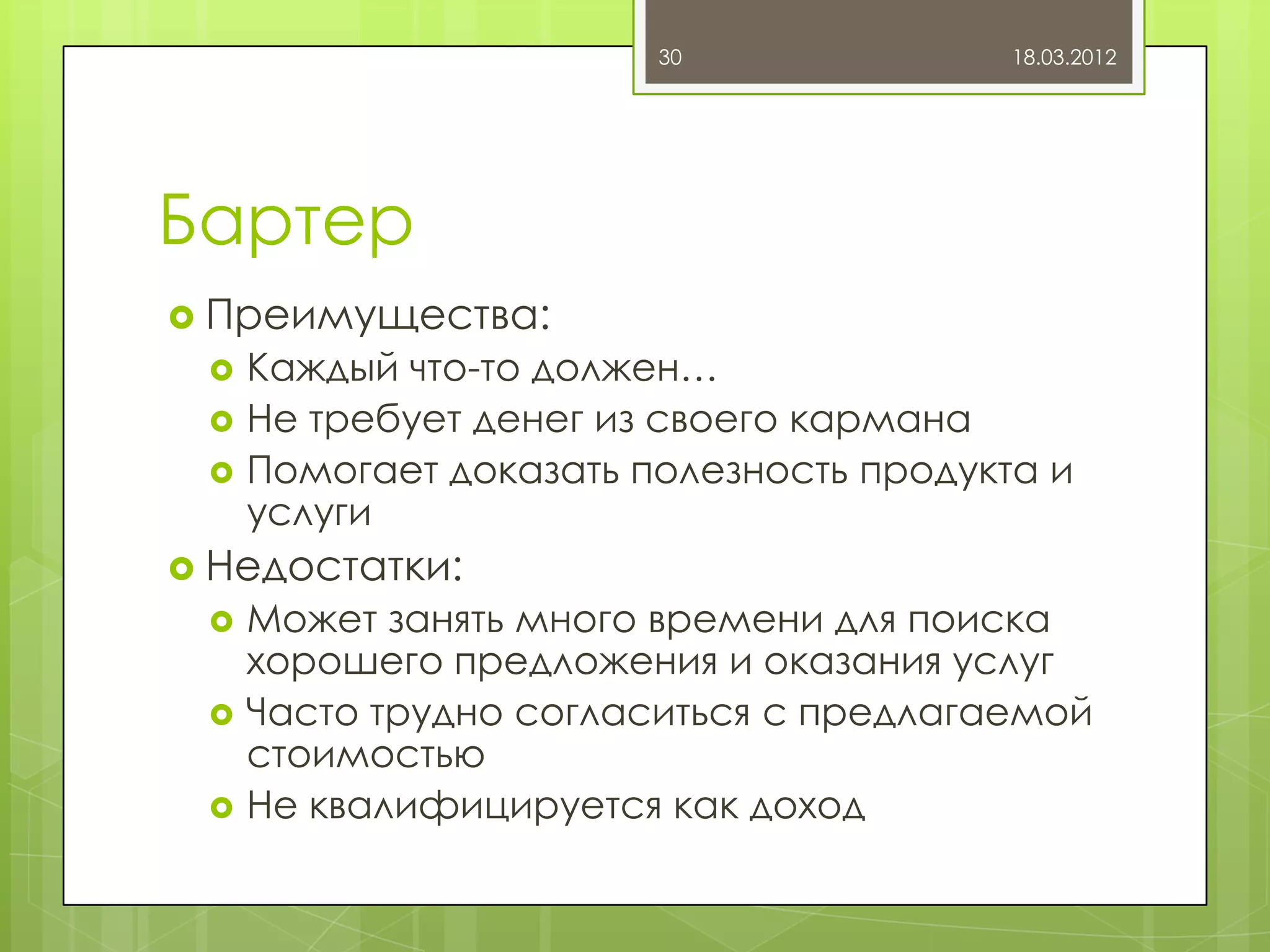 30

18.03.2012

Бартер

Преимущества:

Каждый что-то должен…

Не требует денег из своего кармана

Помогает доказать полезность продукта и услуги

Недостатки:

Может занять много времени для поиска хорошего предложения и оказания услуг

Часто трудно согласиться с предлагаемой стоимостью

Не квалифицируется как доход